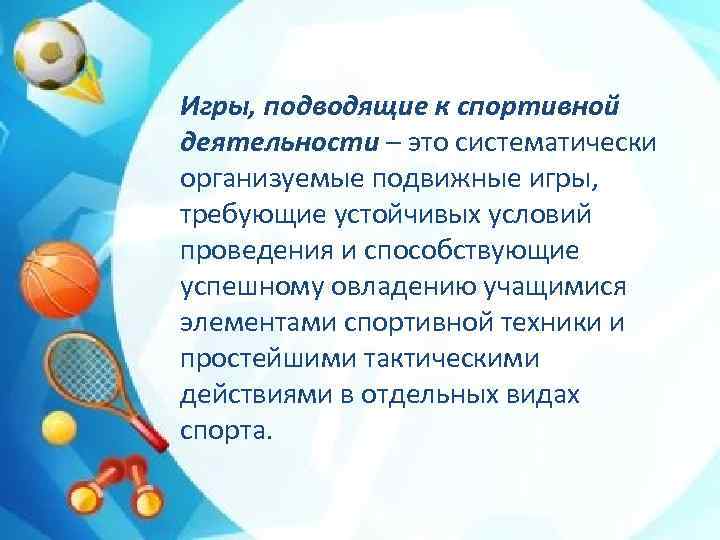 Игры, подводящие к спортивной деятельности – это систематически организуемые подвижные игры, требующие устойчивых условий проведения и способствующие успешному овладению учащимися элементами спортивной техники и простейшими тактическими действиями в отдельных видах спорта.